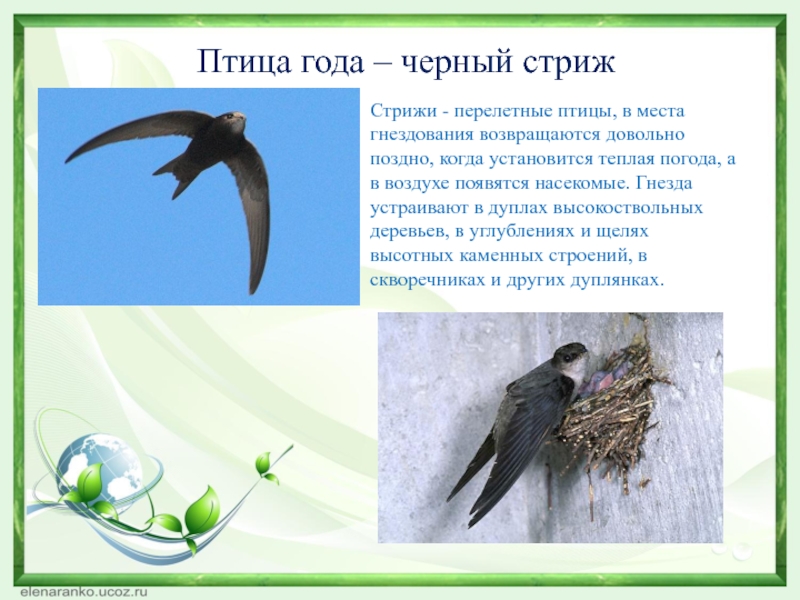 Птица года – черный стриж

Стрижи - перелетные птицы, в места гнездования возвращаются довольно поздно, когда установится теплая погода, а в воздухе появятся насекомые. Гнезда устраивают в дуплах высокоствольных деревьев, в углублениях и щелях высотных каменных строений, в скворечниках и других дуплянках.

elenaranko.ucoz.ru